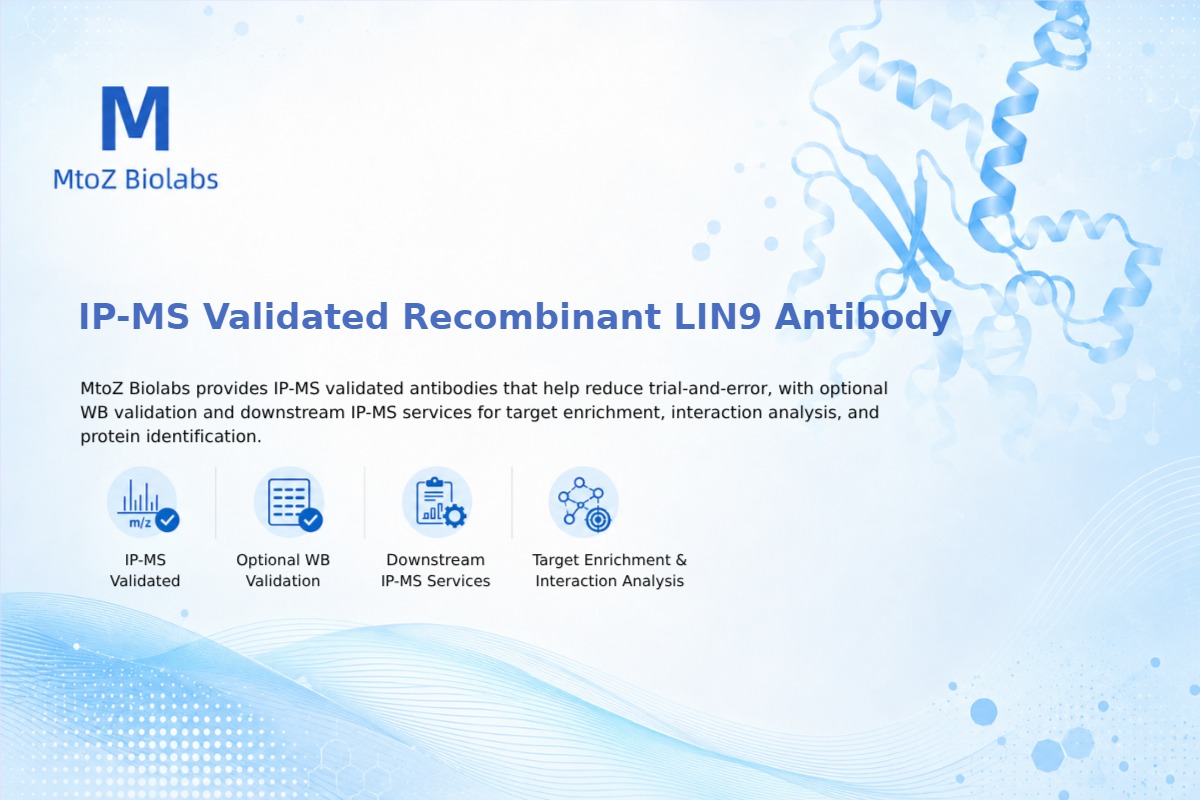 M
MtoZ Biolabs

IP-MS Validated Recombinant LIN9 Antibody

MtoZ Biolabs provides IP-MS validated antibodies that help reduce trial-and-error, with optional WB validation and downstream IP-MS services for target enrichment, interaction analysis, and protein identification.

m/z
IP-MS Validated

Optional WB Validation

Downstream IP-MS Services

Target Enrichment & Interaction Analysis